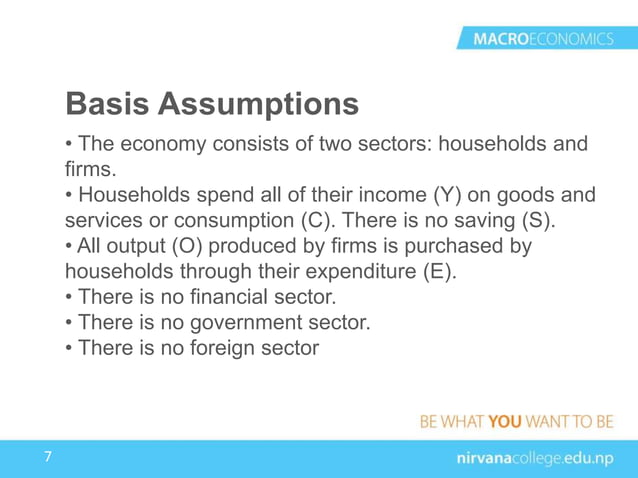 MACROECONOMICS

Basis Assumptions

• The economy consists of two sectors: households and firms.
• Households spend all of their income (Y) on goods and services or consumption (C). There is no saving (S).
• All output (O) produced by firms is purchased by households through their expenditure (E).
• There is no financial sector.
• There is no government sector.
• There is no foreign sector

BE WHAT YOU WANT TO BE

7

nirvanacollege.edu.np